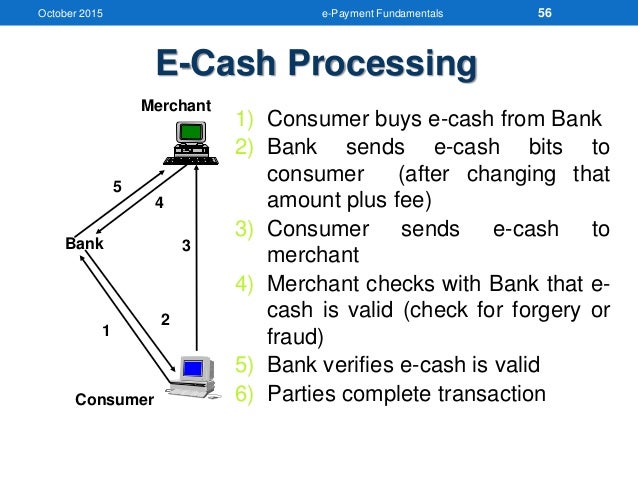 October 2015 e-Payment Fundamentals 56

E-Cash Processing

Merchant

5

4

Bank

3

1

2

Consumer

1) Consumer buys e-cash from Bank
2) Bank sends e-cash bits to consumer (after changing that amount plus fee)
3) Consumer sends e-cash to merchant
4) Merchant checks with Bank that e-cash is valid (check for forgery or fraud)
5) Bank verifies e-cash is valid
6) Parties complete transaction